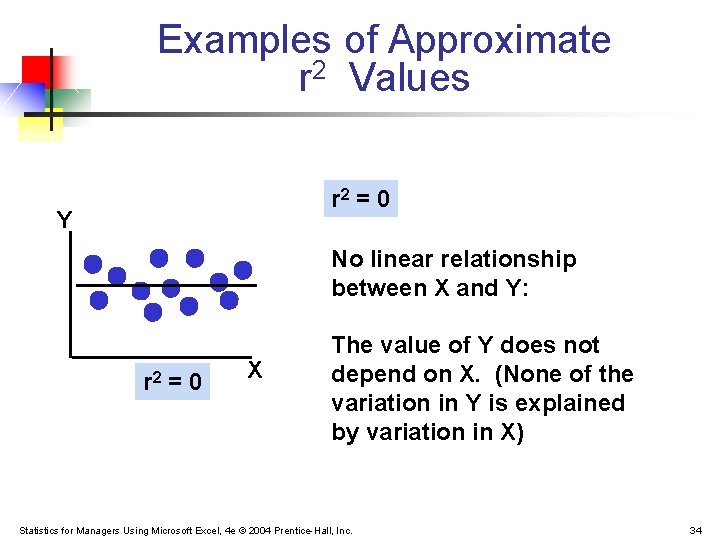 Examples of Approximate $r^2$ Values

Y

X

$r^2 = 0$

$r^2 = 0$

No linear relationship between X and Y:

The value of Y does not depend on X. (None of the variation in Y is explained by variation in X)

Statistics for Managers Using Microsoft Excel, 4e © 2004 Prentice-Hall, Inc.

34